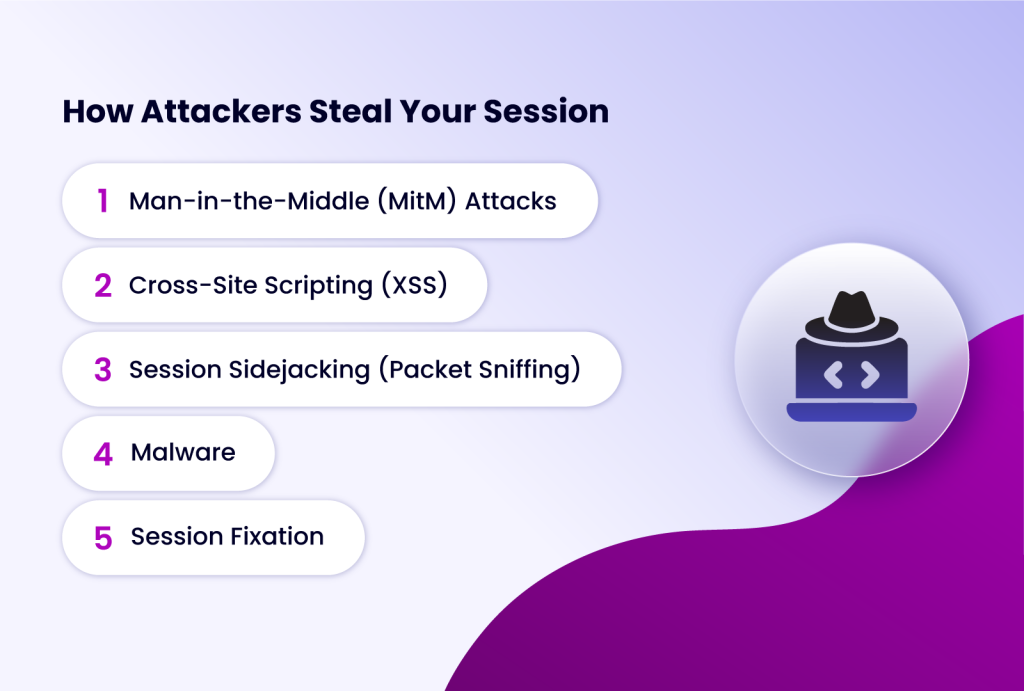 How Attackers Steal Your Session

1 Man-in-the-Middle (MitM) Attacks

2 Cross-Site Scripting (XSS)

3 Session Sidejacking (Packet Sniffing)

4 Malware

5 Session Fixation